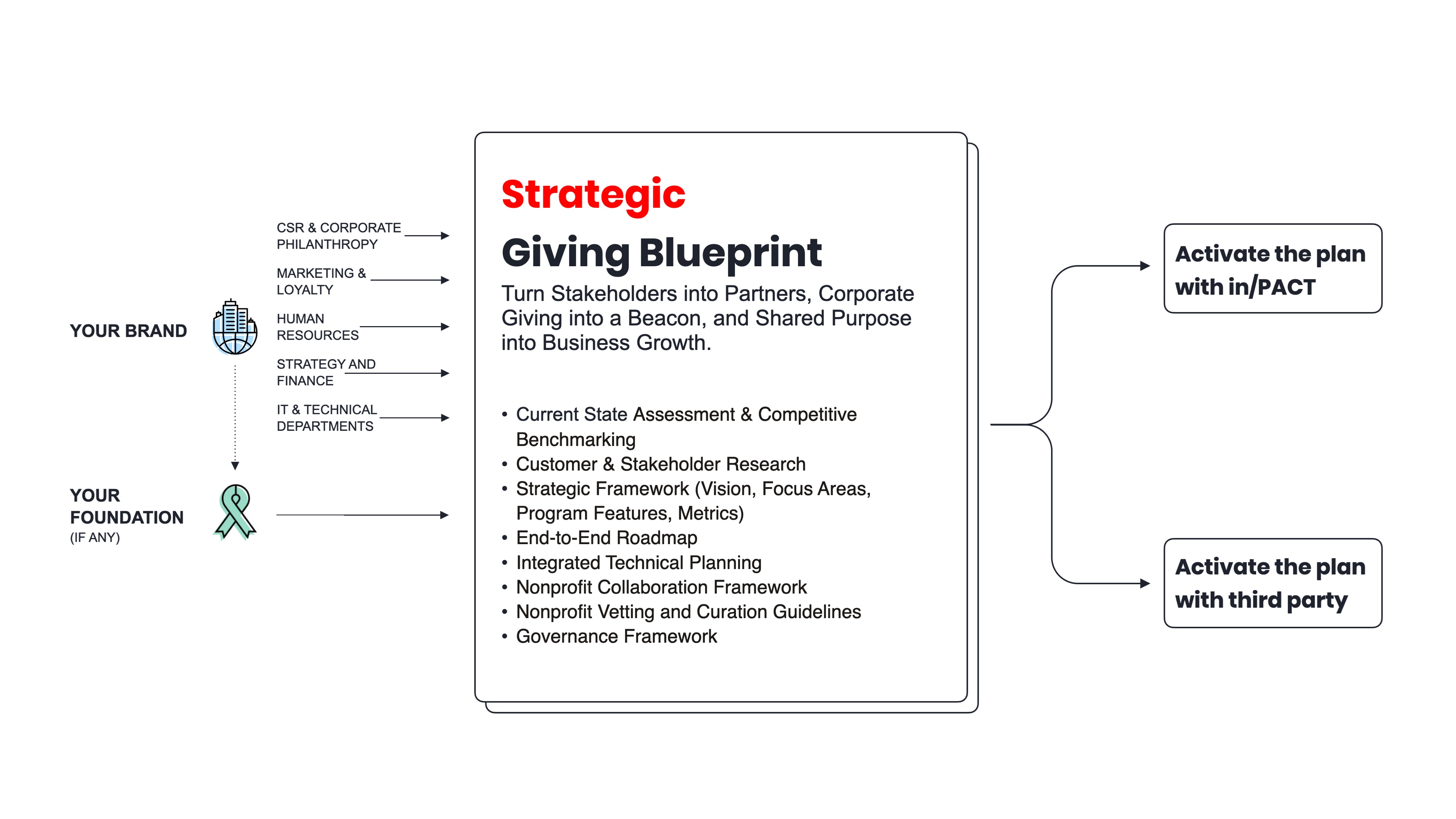 YOUR BRAND

CSR & CORPORATE PHILANTHROPY

MARKETING & LOYALTY

HUMAN RESOURCES

STRATEGY AND FINANCE

IT & TECHNICAL DEPARTMENTS

YOUR FOUNDATION
(IF ANY)

Strategic
Giving Blueprint

Turn Stakeholders into Partners, Corporate Giving into a Beacon, and Shared Purpose into Business Growth.

• Current State Assessment & Competitive Benchmarking
• Customer & Stakeholder Research
• Strategic Framework (Vision, Focus Areas, Program Features, Metrics)
• End-to-End Roadmap
• Integrated Technical Planning
• Nonprofit Collaboration Framework
• Nonprofit Vetting and Curation Guidelines
• Governance Framework

Activate the plan with in/PACT

Activate the plan with third party